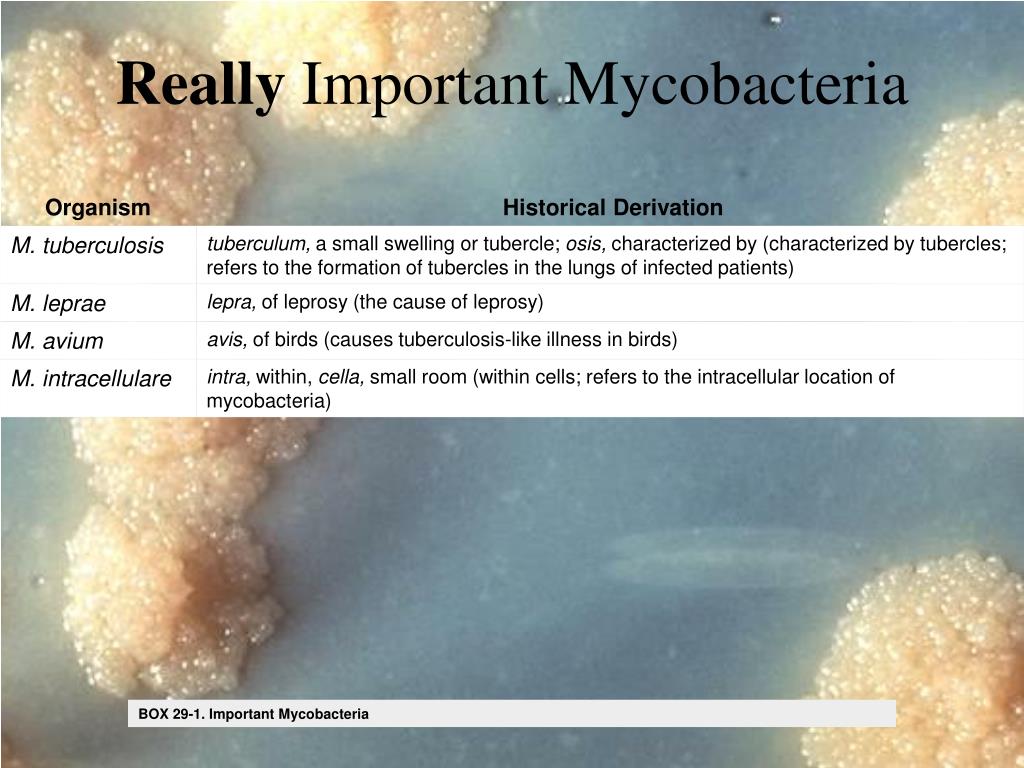 Really Important Mycobacteria

| Organism | Historical Derivation |
|---|---|
| M. tuberculosis | tuberculum, a small swelling or tubercle; osis, characterized by (characterized by tubercles; refers to the formation of tubercles in the lungs of infected patients) |
| M. leprae | lepra, of leprosy (the cause of leprosy) |
| M. avium | avis, of birds (causes tuberculosis-like illness in birds) |
| M. intracellulare | intra, within, cella, small room (within cells; refers to the intracellular location of mycobacteria) |

BOX 29-1. Important Mycobacteria